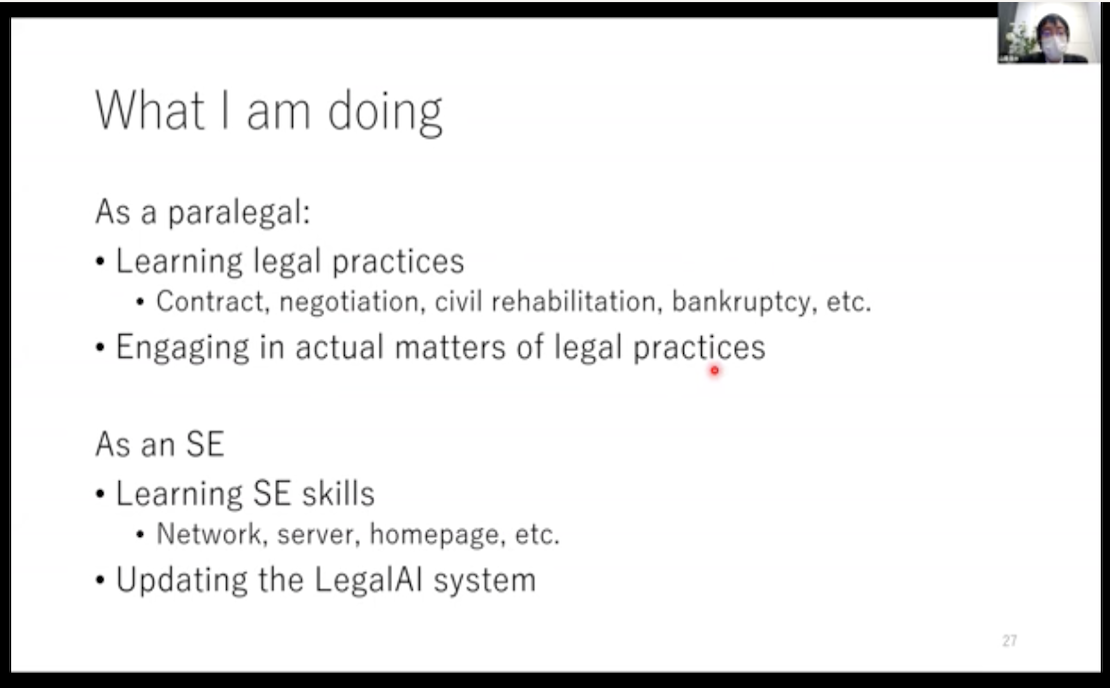 What I am doing

As a paralegal:

• Learning legal practices
  • Contract, negotiation, civil rehabilitation, bankruptcy, etc.
• Engaging in actual matters of legal practices

As an SE

• Learning SE skills
  • Network, server, homepage, etc.
• Updating the LegalAI system

27